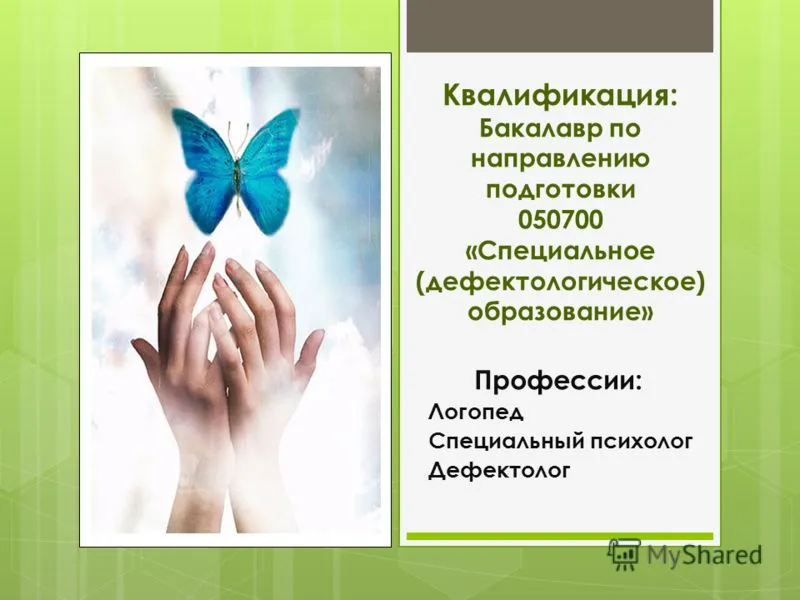 Квалификация:
Бакалавр по направлению подготовки 050700 «Специальное (дефектологическое) образование»

Профессии:
Логопед
Специальный психолог
Дефектолог

MyShared